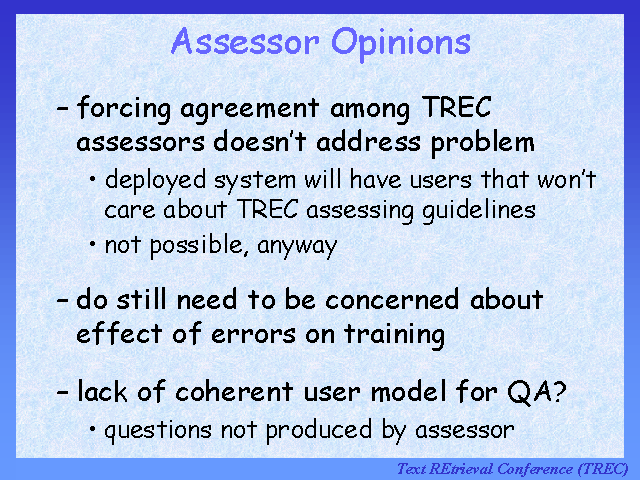 Assessor Opinions

– forcing agreement among TREC assessors doesn't address problem

• deployed system will have users that won't care about TREC assessing guidelines

• not possible, anyway

– do still need to be concerned about effect of errors on training

– lack of coherent user model for QA?

• questions not produced by assessor

Text REtrieval Conference (TREC)